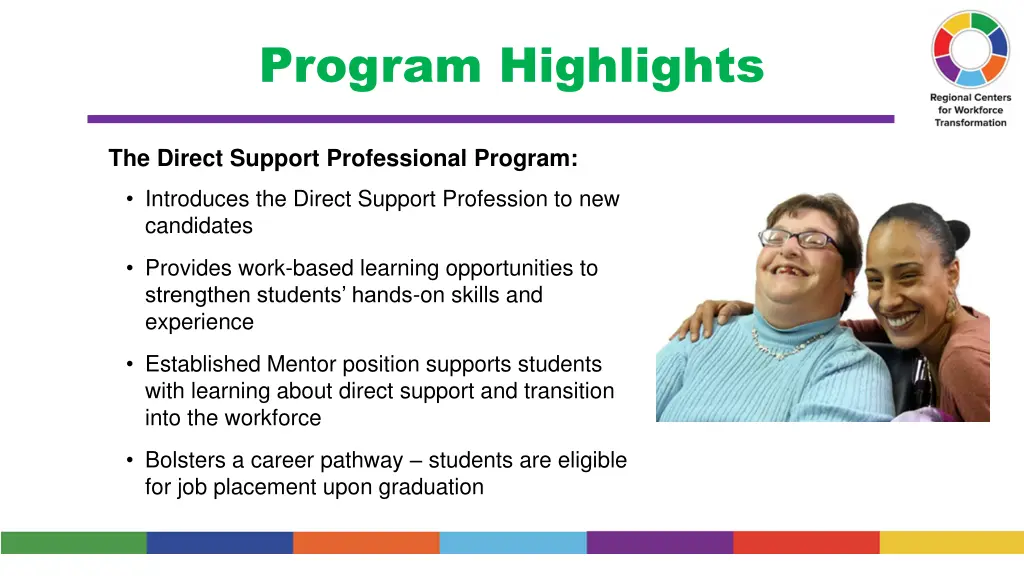 Program Highlights

Regional Centers for Workforce Transformation

The Direct Support Professional Program:

• Introduces the Direct Support Profession to new candidates

• Provides work-based learning opportunities to strengthen students' hands-on skills and experience

• Established Mentor position supports students with learning about direct support and transition into the workforce

• Bolsters a career pathway – students are eligible for job placement upon graduation